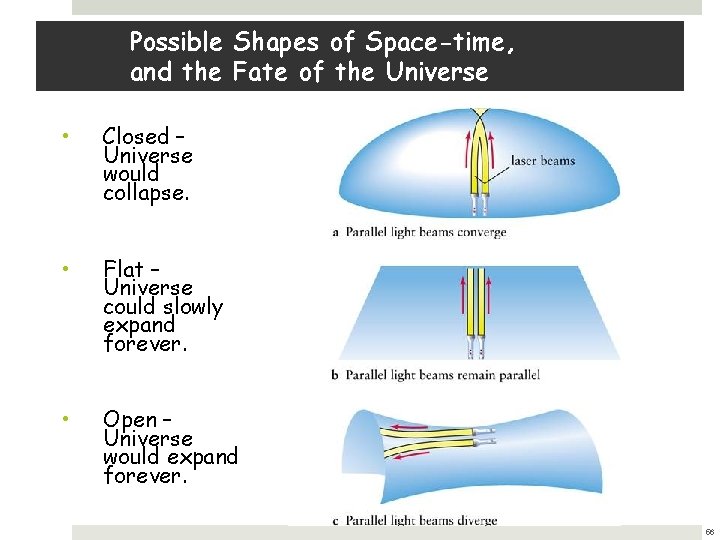 Possible Shapes of Space-time, and the Fate of the Universe

• Closed – Universe would collapse.

• Flat – Universe could slowly expand forever.

• Open – Universe would expand forever.

laser beams

a Parallel light beams converge

b Parallel light beams remain parallel

c Parallel light beams diverge

68